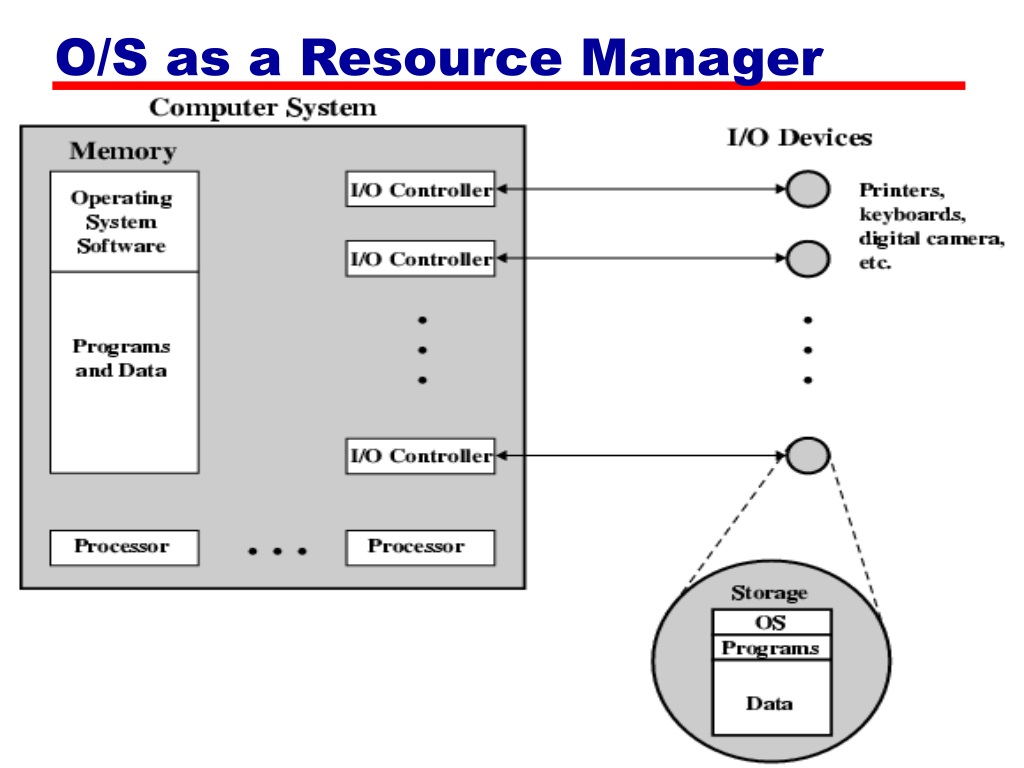 O/S as a Resource Manager

Computer System

Memory

Operating System Software

Programs and Data

I/O Controller

I/O Controller

I/O Controller

Processor

Processor

I/O Devices

Printers, keyboards, digital camera, etc.

Storage

OS

Programs

Data